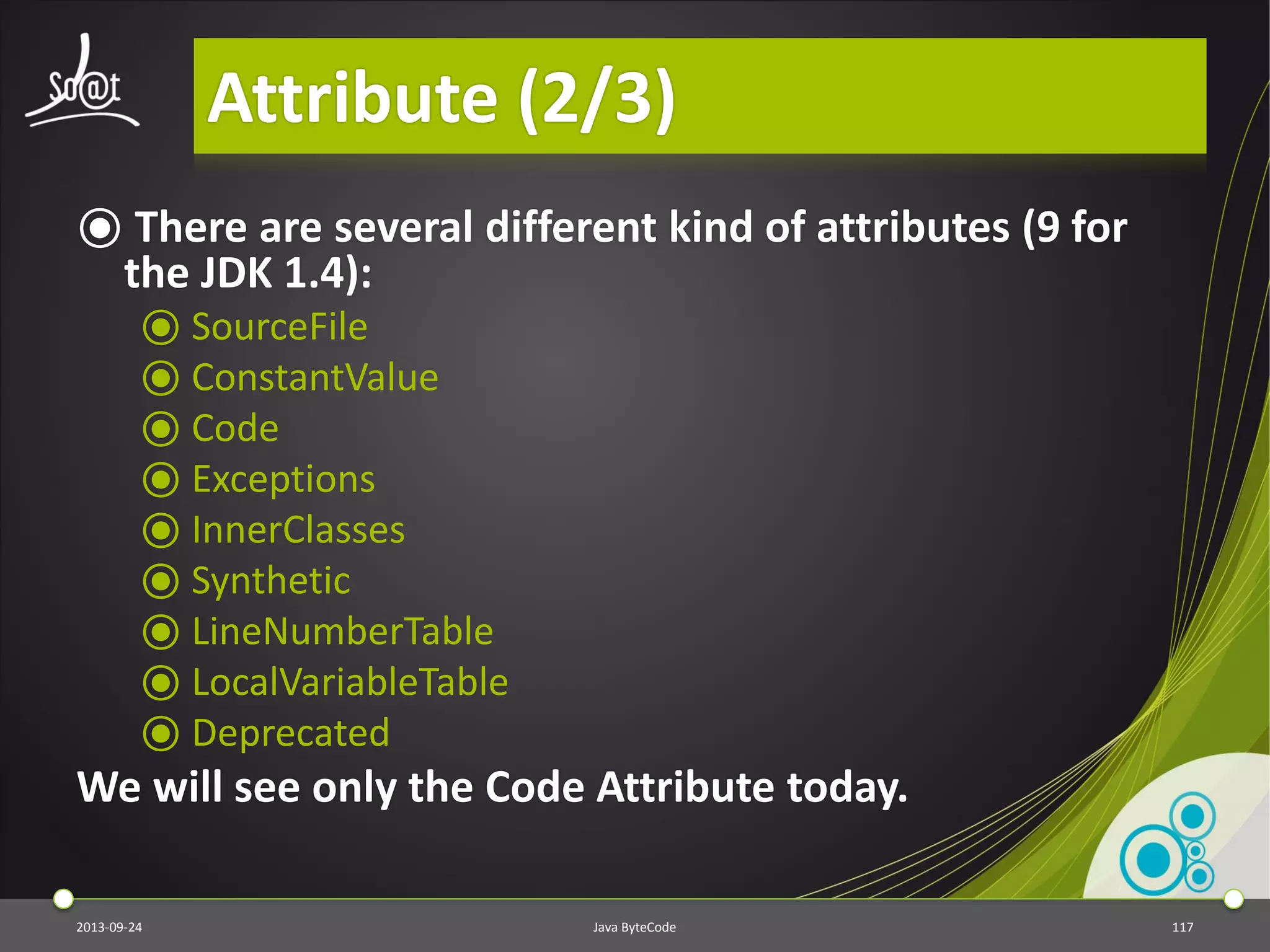 So@t

Attribute (2/3)

There are several different kind of attributes (9 for the JDK 1.4):

SourceFile
ConstantValue
Code
Exceptions
InnerClasses
Synthetic
LineNumberTable
LocalVariableTable
Deprecated

We will see only the Code Attribute today.

2013-09-24 Java ByteCode 117